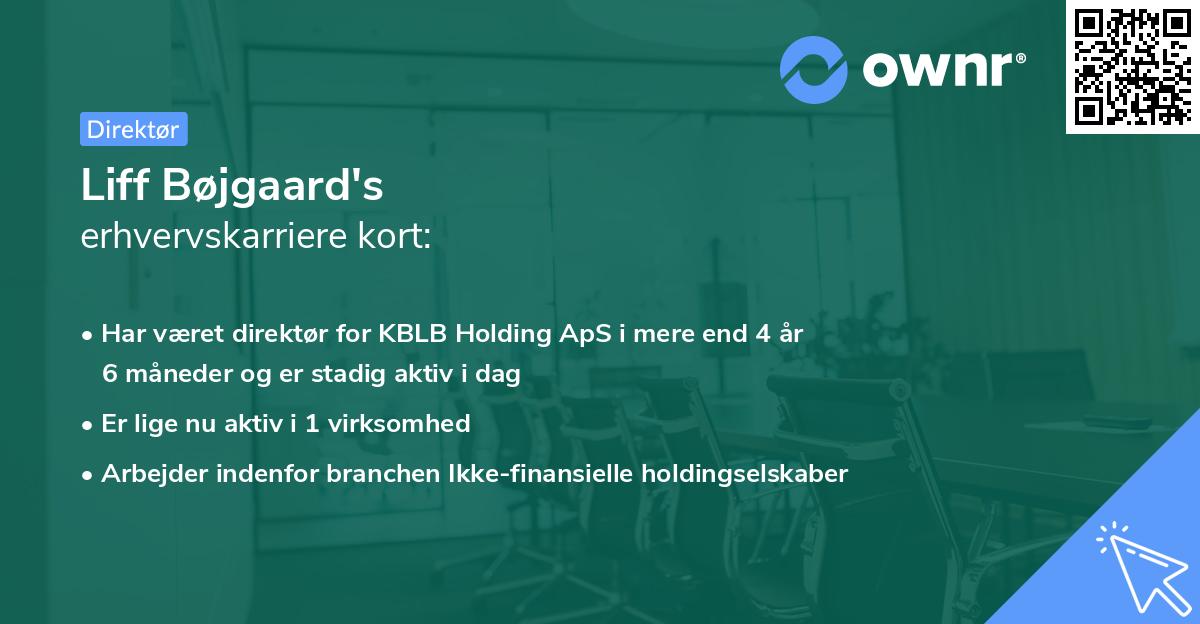 ownr®

Direktør

Liff Bøjgaard's
erhvervskarriere kort:

• Har været direktør for KBLB Holding ApS i mere end 4 år 6 måneder og er stadig aktiv i dag

• Er lige nu aktiv i 1 virksomhed

• Arbejder indenfor branchen Ikke-finansielle holdingselskaber